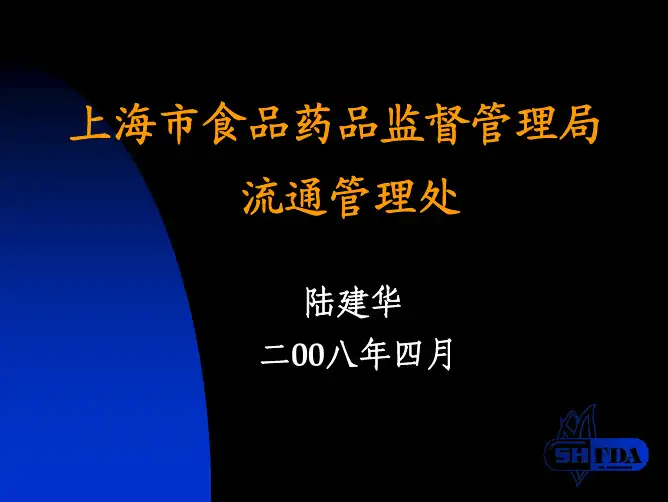 上海市食品药品监督管理局
流通管理处

陆建华
二00八年四月

SHFDA